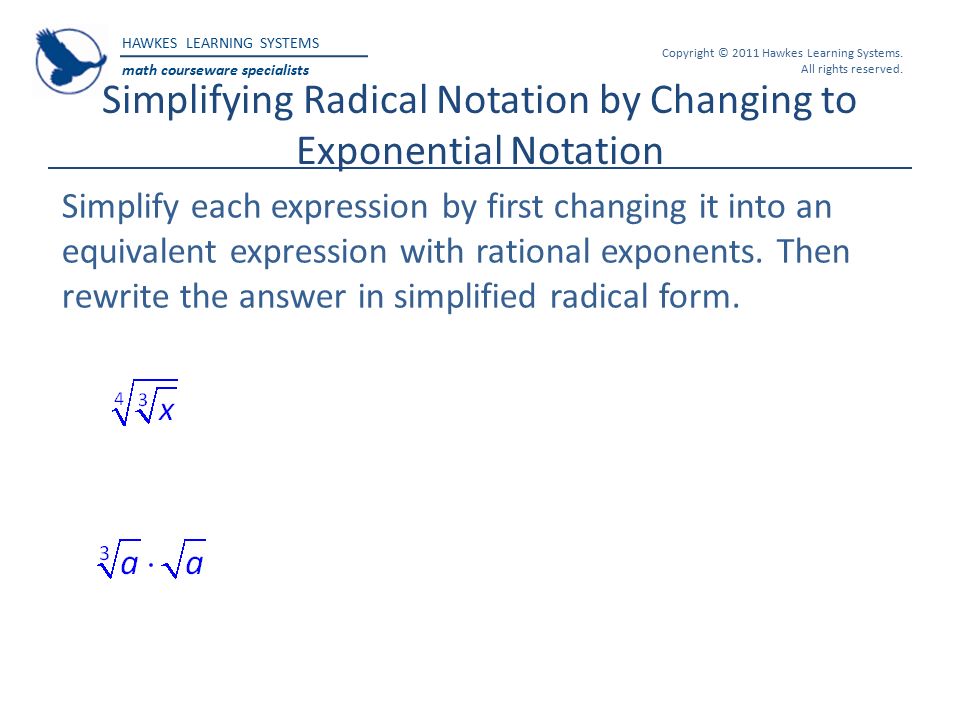 HAWKES LEARNING SYSTEMS

math courseware specialists

Copyright © 2011 Hawkes Learning Systems. All rights reserved.

Simplifying Radical Notation by Changing to Exponential Notation

Simplify each expression by first changing it into an equivalent expression with rational exponents. Then rewrite the answer in simplified radical form.

$\sqrt[4]{\sqrt[3]{x}}$

$\sqrt[3]{a} \cdot \sqrt{a}$